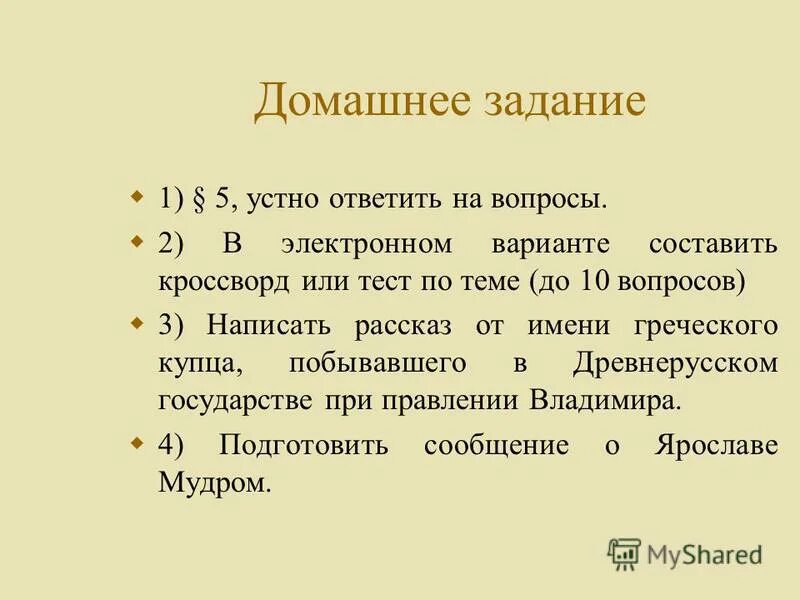 Домашнее задание

1) § 5, устно ответить на вопросы.

2) В электронном варианте составить кроссворд или тест по теме (до 10 вопросов)

3) Написать рассказ от имени греческого купца, побывавшего в Древнерусском государстве при правлении Владимира.

4) Подготовить сообщение о Ярославе Мудром.

MyShared